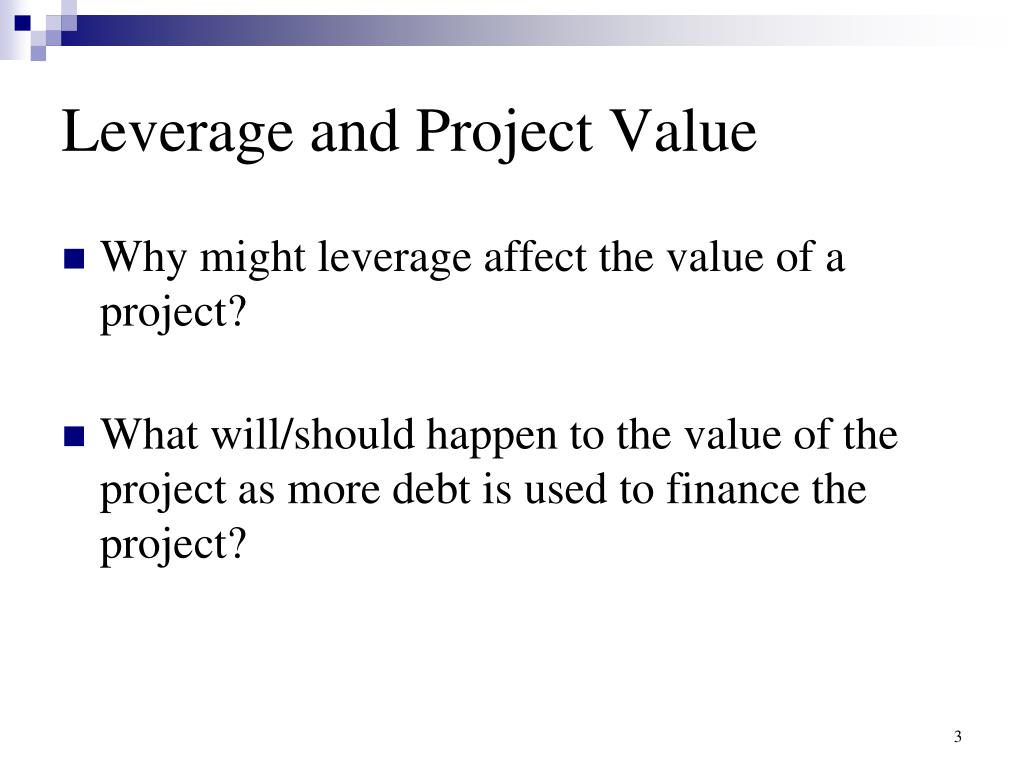 Leverage and Project Value

Why might leverage affect the value of a project?

What will/should happen to the value of the project as more debt is used to finance the project?

3